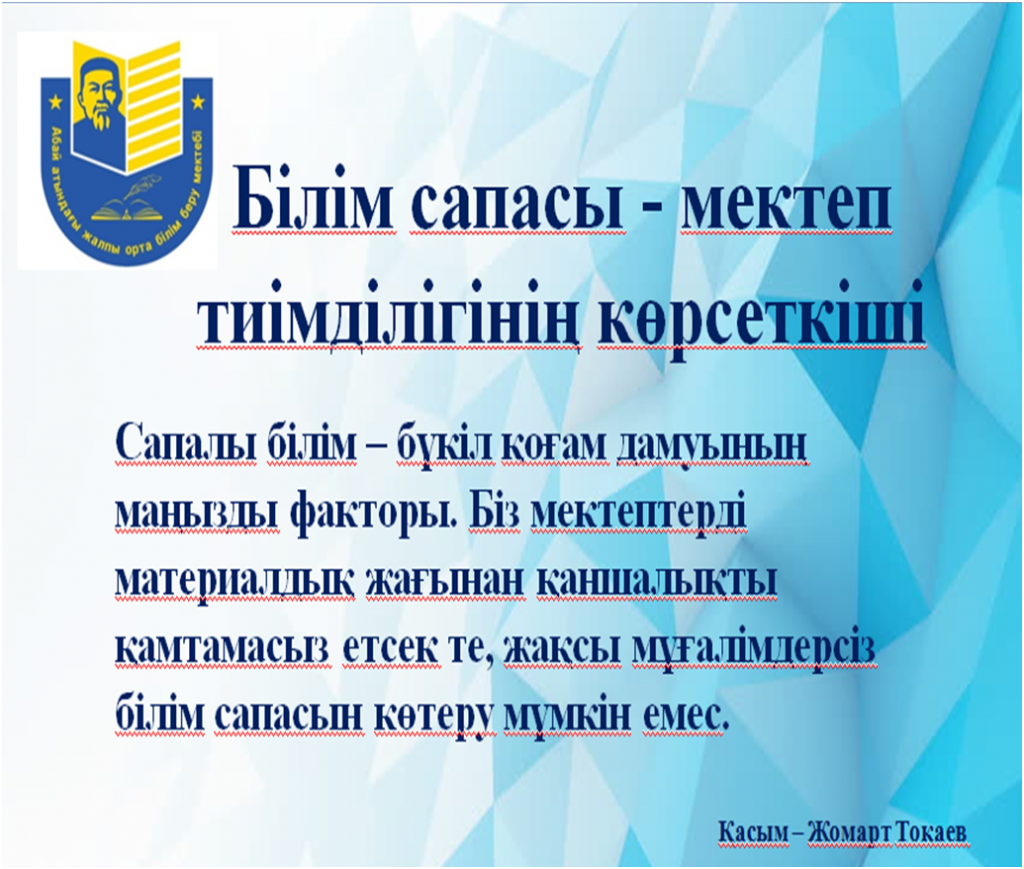 Абай атындағы жалпы орта білім беру мектебі

Білім сапасы - мектеп тиімділігінің көрсеткіші

Сапалы білім – бүкіл қоғам дамуының маңызды факторы. Біз мектептерді материалдық жағынан қаншалықты қамтамасыз етсек те, жақсы мұғалімдерсіз білім сапасын көтеру мүмкін емес.

Қасым – Жомарт Тоқаев